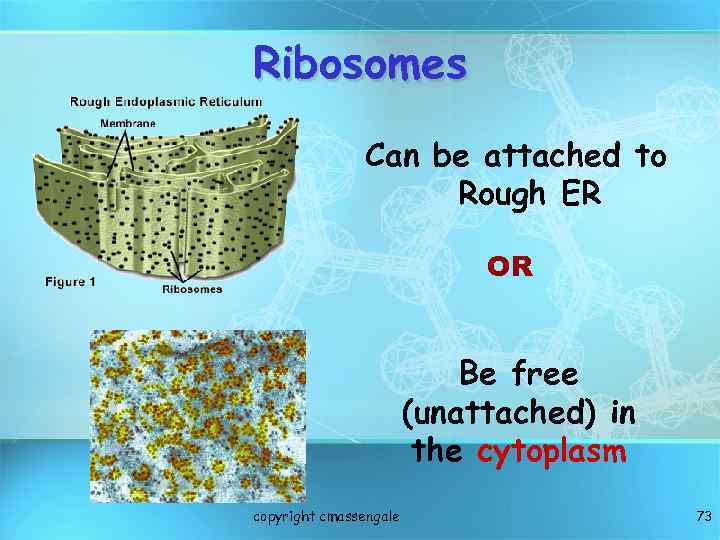 Ribosomes

Rough Endoplasmic Reticulum

Membrane

Figure 1

Ribosomes

Can be attached to Rough ER

OR

Be free (unattached) in the cytoplasm

copyright cmassengale

73